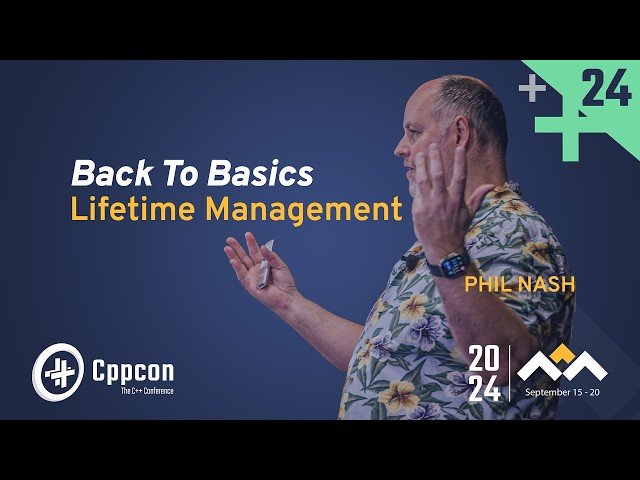 + 24

Back To Basics
Lifetime Management

PHIL NASH

Cppcon
The C++ Conference

20
24

September 15 - 20